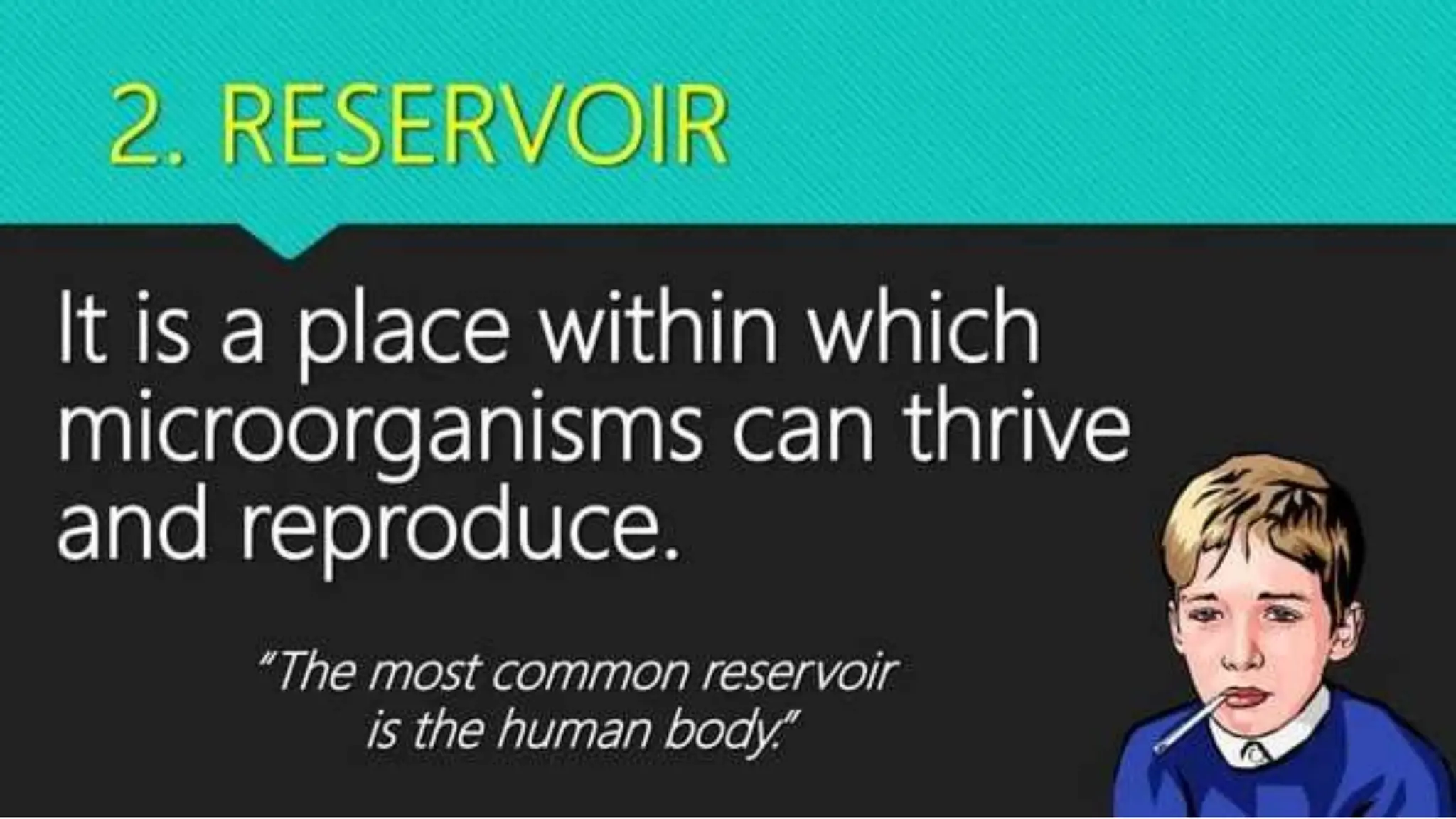 2. RESERVOIR

It is a place within which microorganisms can thrive and reproduce.

"The most common reservoir is the human body."